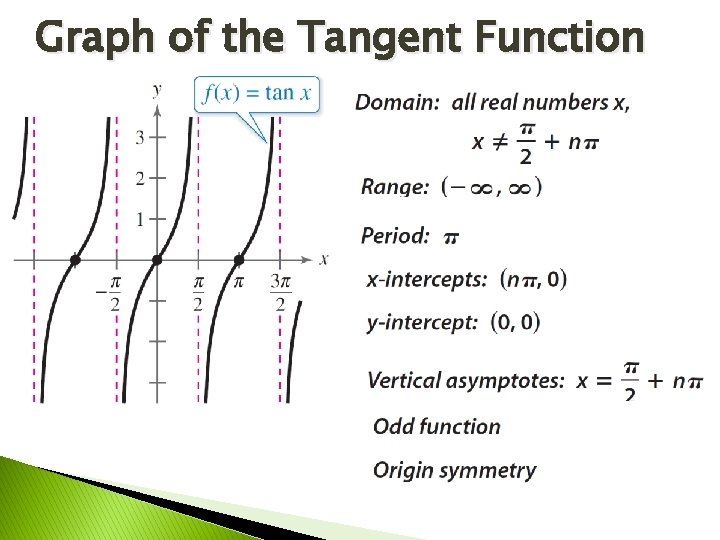 Graph of the Tangent Function

$y$

$f(x) = \tan x$

3

2

1

$x$

$-\frac{\pi}{2}$

$\frac{\pi}{2}$

$\pi$

$\frac{3\pi}{2}$

Domain: all real numbers $x$, $x \neq \frac{\pi}{2} + n\pi$

Range: $(-\infty, \infty)$

Period: $\pi$

x-intercepts: $(n\pi, 0)$

y-intercept: $(0, 0)$

Vertical asymptotes: $x = \frac{\pi}{2} + n\pi$

Odd function

Origin symmetry